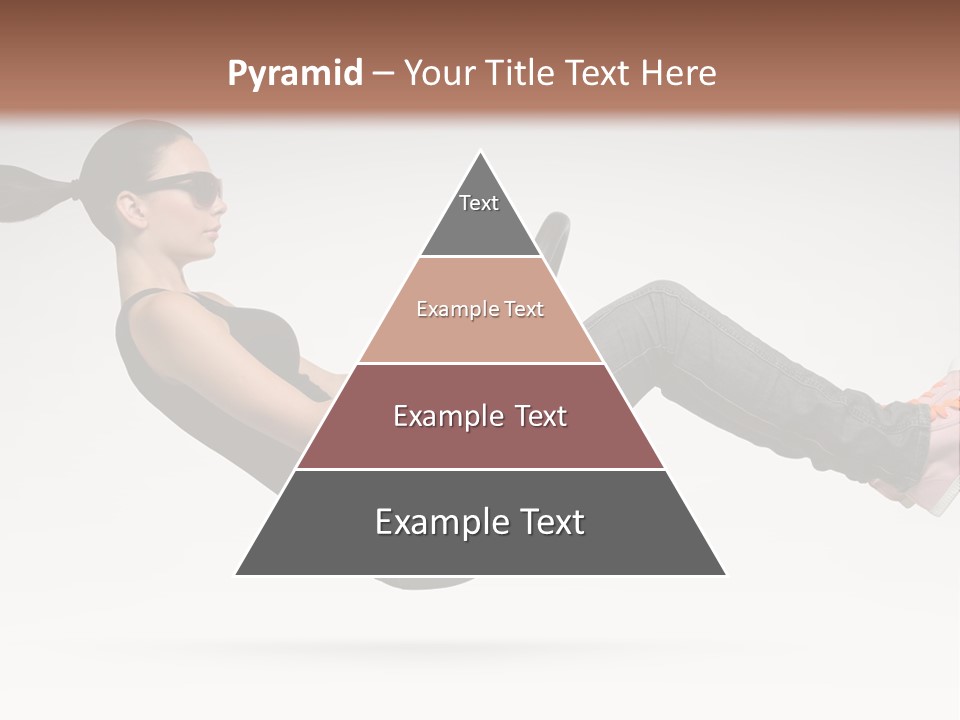 Pyramid – Your Title Text Here

Text

Example Text

Example Text

Example Text